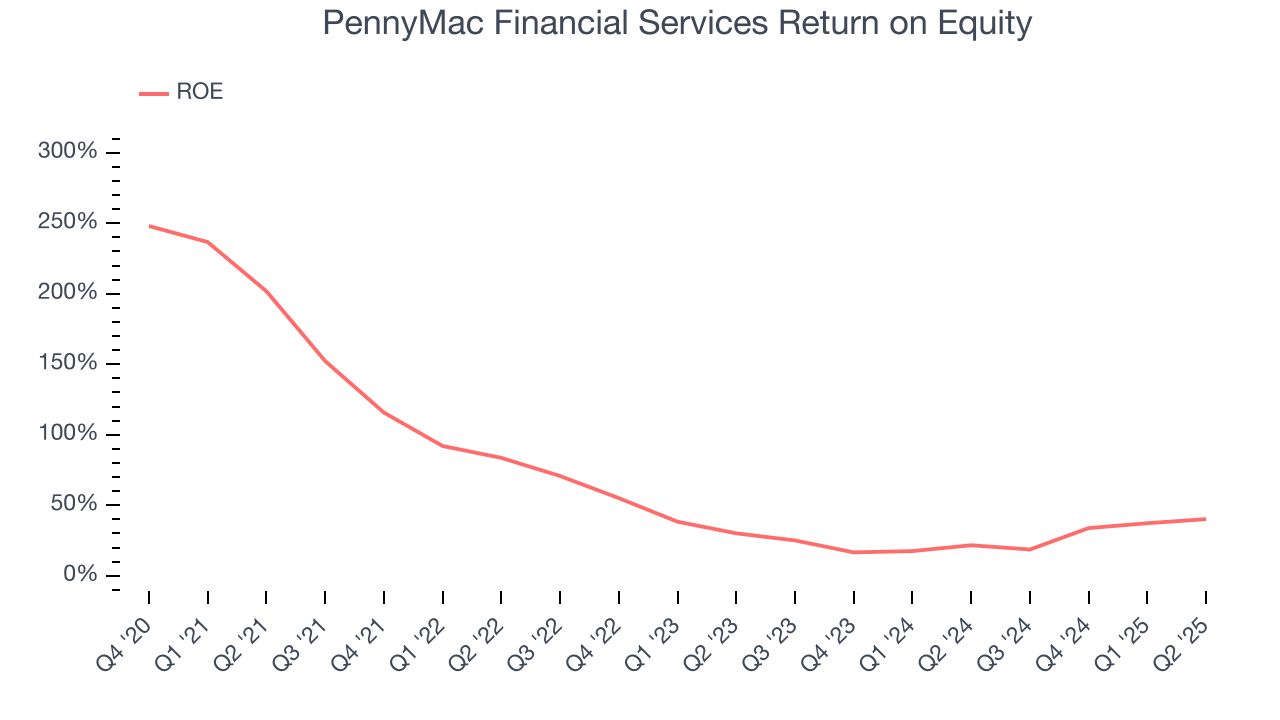 PennyMac Financial Services Return on Equity

ROE

300%
250%
200%
150%
100%
50%
0%

Q4 '20
Q1 '21
Q2 '21
Q3 '21
Q4 '21
Q1 '22
Q2 '22
Q3 '22
Q4 '22
Q1 '23
Q2 '23
Q3 '23
Q4 '23
Q1 '24
Q2 '24
Q3 '24
Q4 '24
Q1 '25
Q2 '25